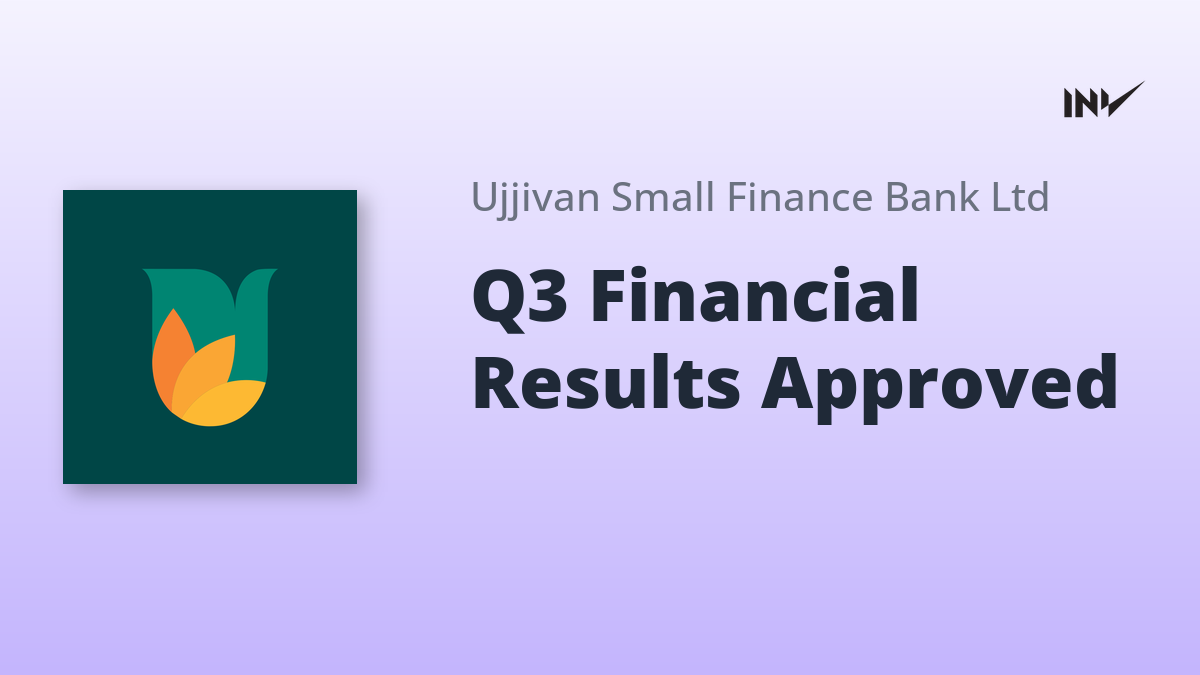 INV

Ujjivan Small Finance Bank Ltd

Q3 Financial Results Approved